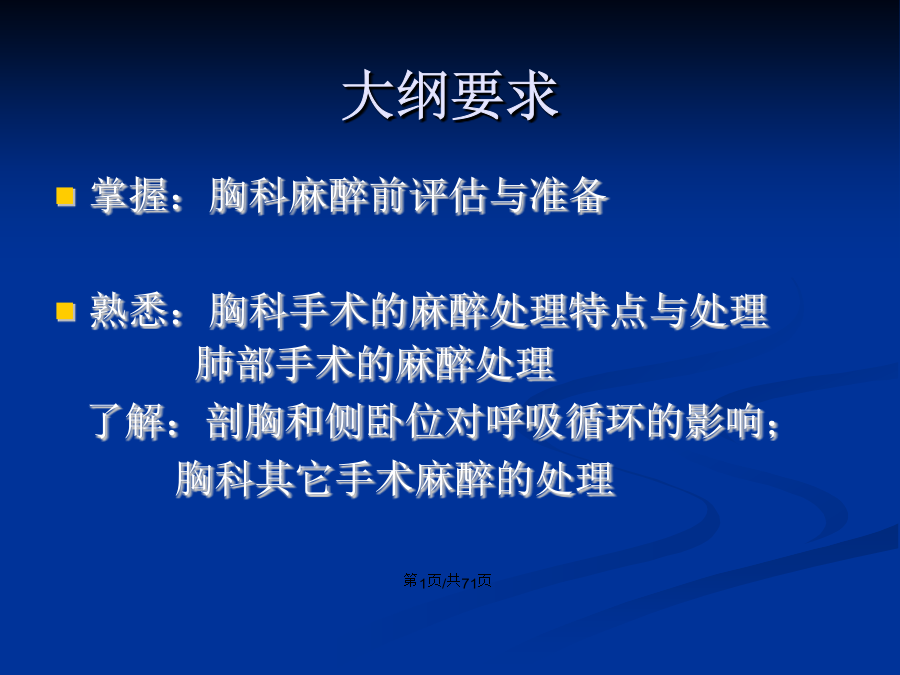 大纲要求

掌握：胸科麻醉前评估与准备

熟悉：胸科手术的麻醉处理特点与处理
肺部手术的麻醉处理
了解：剖胸和侧卧位对呼吸循环的影响；
胸科其它手术麻醉的处理

第1页/共71页